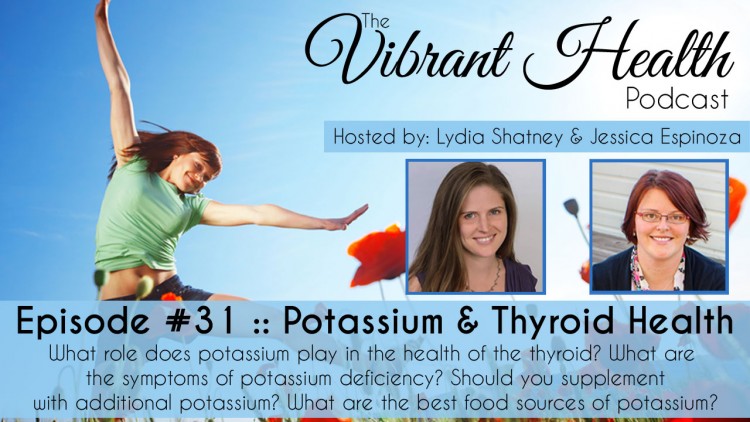 The
Vibrant Health
Podcast

Hosted by: Lydia Shatney & Jessica Espinoza

Episode #31 :: Potassium & Thyroid Health

What role does potassium play in the health of the thyroid? What are the symptoms of potassium deficiency? Should you supplement with additional potassium? What are the best food sources of potassium?